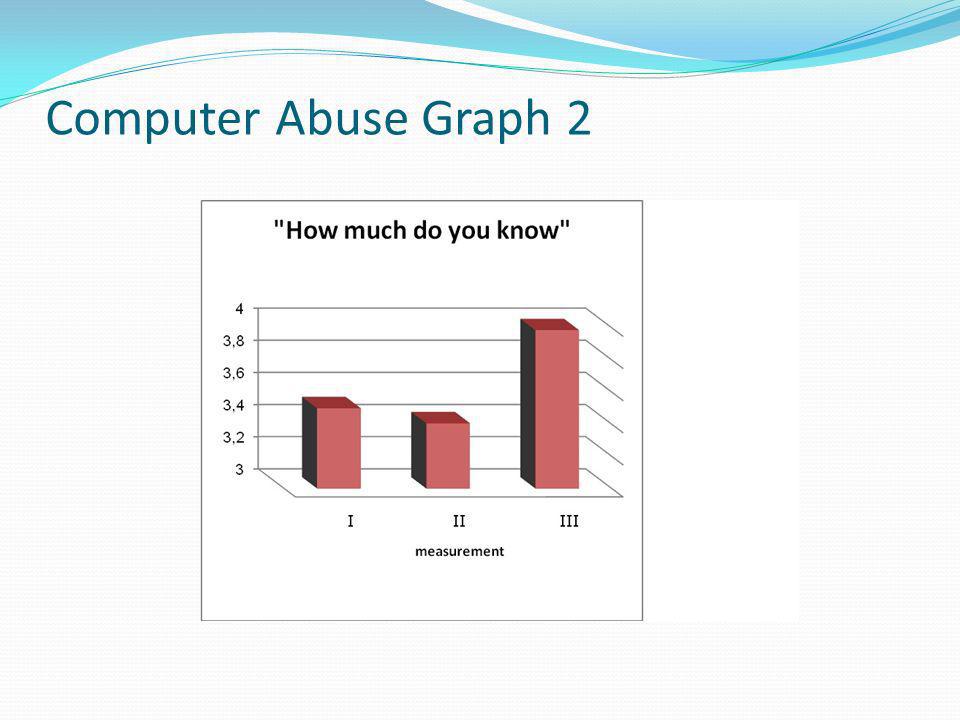 Computer Abuse Graph 2

"How much do you know"

4
3,8
3,6
3,4
3,2
3

I
II
III

measurement